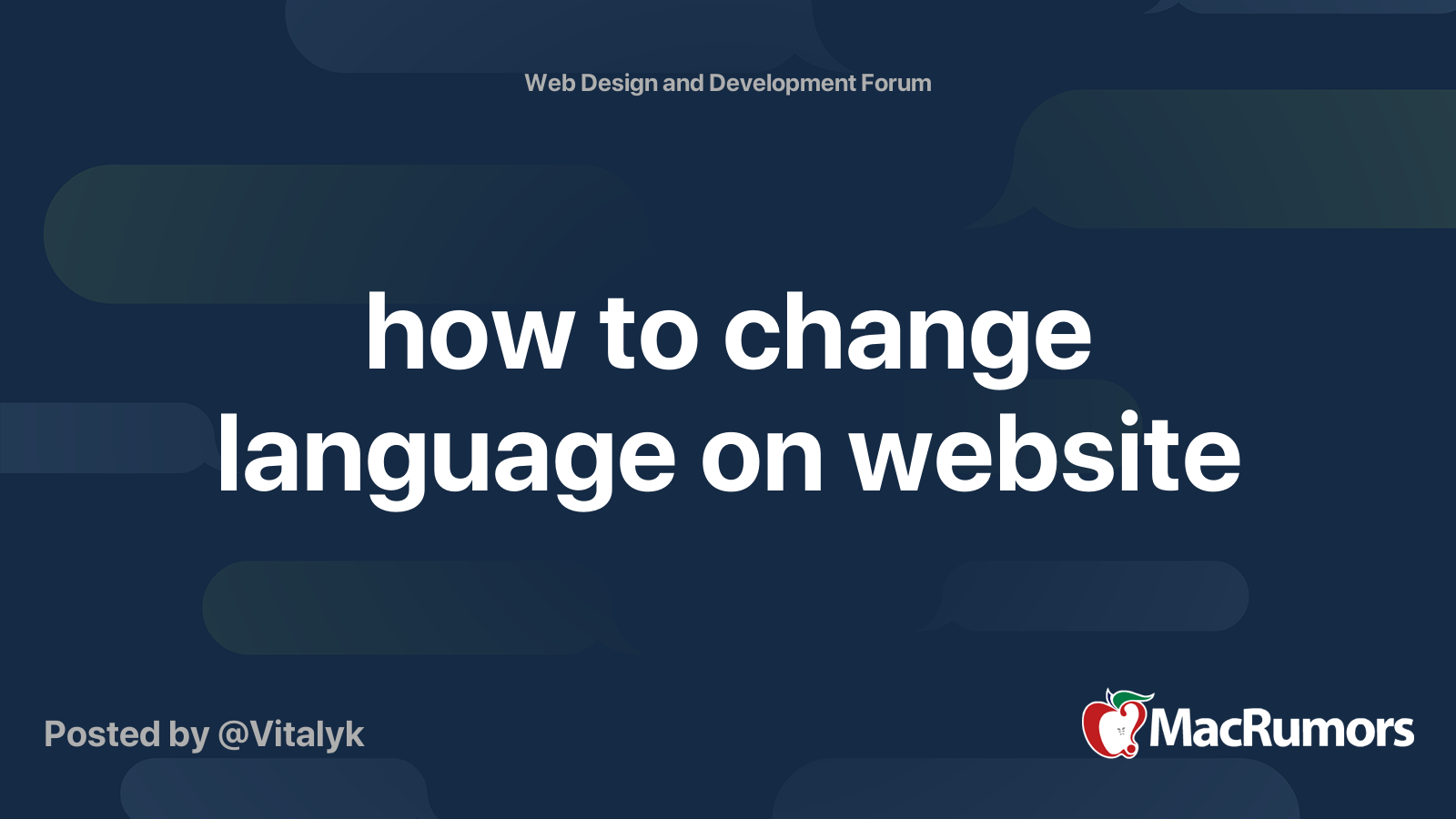 Web Design and Development Forum

how to change language on website

Posted by @Vitalyk

MacRumors